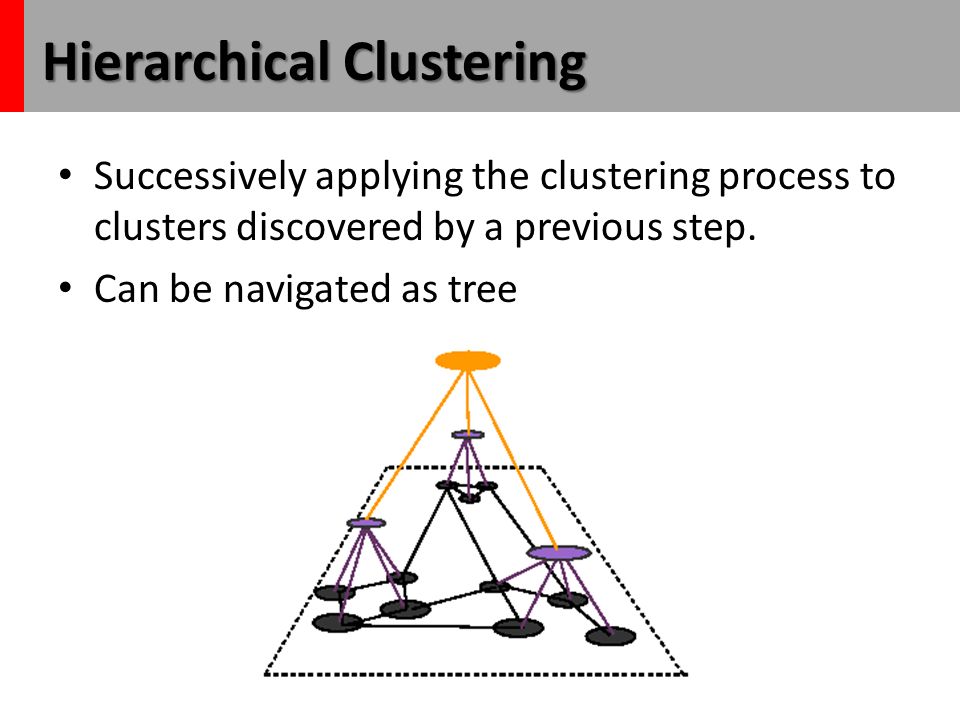 Hierarchical Clustering

• Successively applying the clustering process to clusters discovered by a previous step.

• Can be navigated as tree